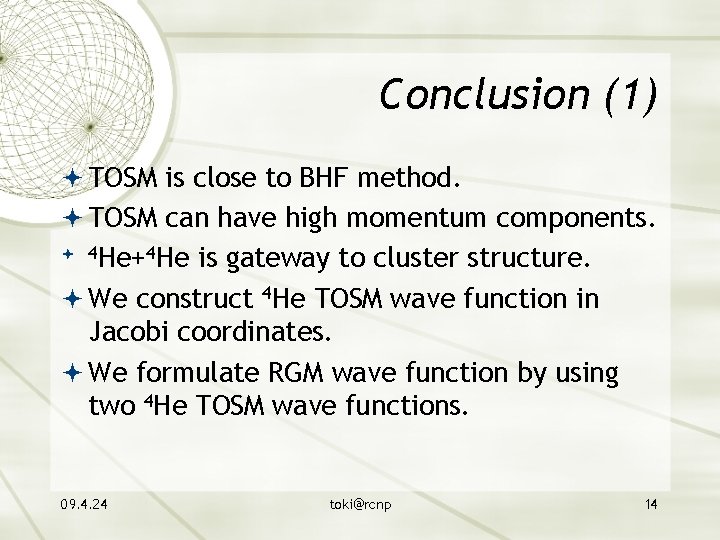 Conclusion (1)

TOSM is close to BHF method.

TOSM can have high momentum components.

$^4$He+$^4$He is gateway to cluster structure.

We construct $^4$He TOSM wave function in Jacobi coordinates.

We formulate RGM wave function by using two $^4$He TOSM wave functions.

09.4.24

toki@rcnp

14